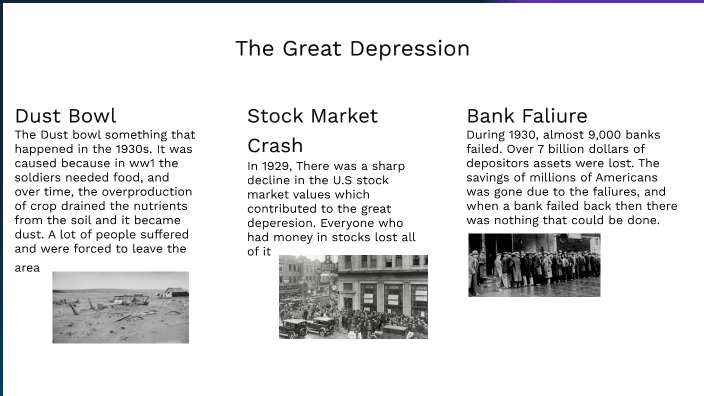 The Great Depression

Dust Bowl
The Dust bowl something that happened in the 1930s. It was caused because in ww1 the soldiers needed food, and over time, the overproduction of crop drained the nutrients from the soil and it became dust. A lot of people suffered and were forced to leave the area

Stock Market Crash
In 1929, There was a sharp decline in the U.S stock market values which contributed to the great deperesion. Everyone who had money in stocks lost all of it

Bank Faliure
During 1930, almost 9,000 banks failed. Over 7 billion dollars of depositors assets were lost. The savings of millions of Americans was gone due to the faliures, and when a bank failed back then there was nothing that could be done.